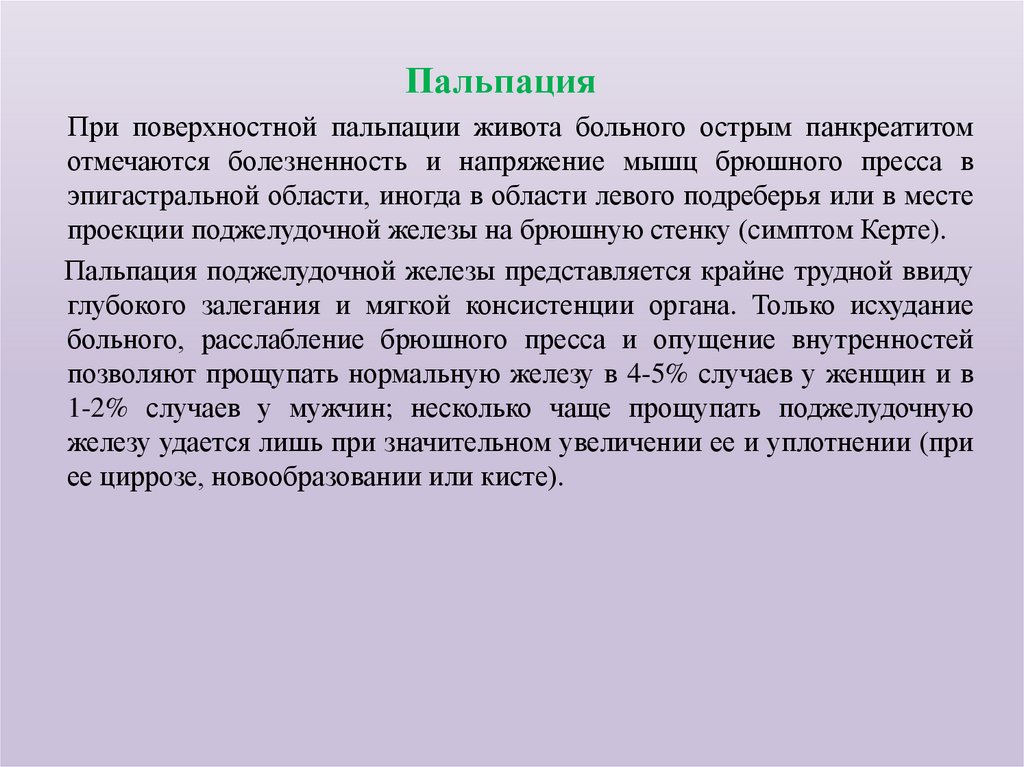 Пальпация

При поверхностной пальпации живота больного острым панкреатитом отмечаются болезненность и напряжение мышц брюшного пресса в эпигастральной области, иногда в области левого подреберья или в месте проекции поджелудочной железы на брюшную стенку (симптом Керте).

Пальпация поджелудочной железы представляется крайне трудной ввиду глубокого залегания и мягкой консистенции органа. Только исхудание больного, расслабление брюшного пресса и опущение внутренностей позволяют прощупать нормальную железу в 4-5% случаев у женщин и в 1-2% случаев у мужчин; несколько чаще прощупать поджелудочную железу удается лишь при значительном увеличении ее и уплотнении (при ее циррозе, новообразовании или кисте).